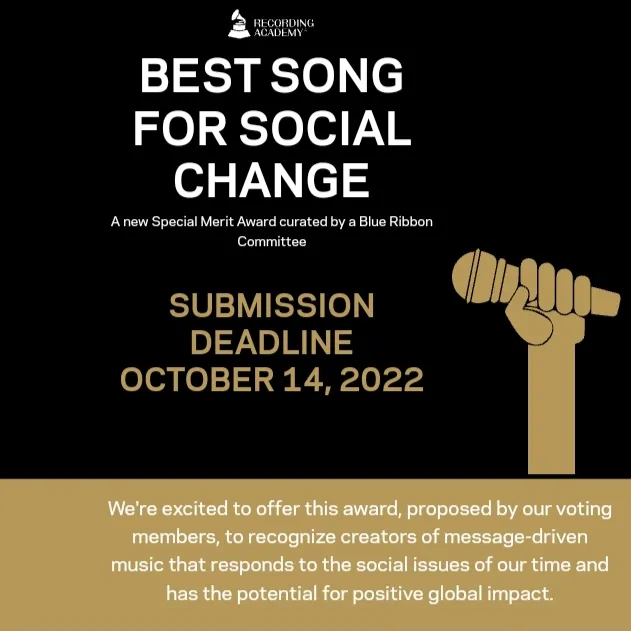 RECORDING ACADEMY

BEST SONG FOR SOCIAL CHANGE

A new Special Merit Award curated by a Blue Ribbon Committee

SUBMISSION DEADLINE OCTOBER 14, 2022

We're excited to offer this award, proposed by our voting members, to recognize creators of message-driven music that responds to the social issues of our time and has the potential for positive global impact.